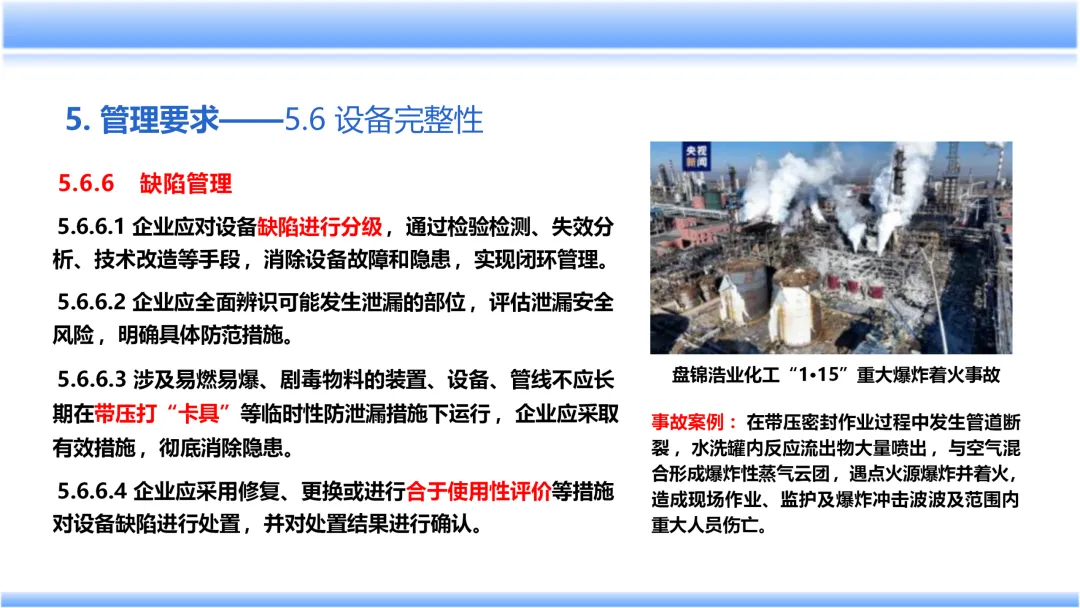 5. 管理要求——5.6 设备完整性

5.6.6 缺陷管理

5.6.6.1 企业应对设备缺陷进行分级，通过检验检测、失效分析、技术改造等手段，消除设备故障和隐患，实现闭环管理。

5.6.6.2 企业应全面辨识可能发生泄漏的部位，评估泄漏安全风险，明确具体防范措施。

5.6.6.3 涉及易燃易爆、剧毒物料的装置、设备、管线不应长期在带压打“卡具”等临时性防泄漏措施下运行，企业应采取有效措施，彻底消除隐患。

5.6.6.4 企业应采用修复、更换或进行合于使用性评价等措施对设备缺陷进行处置，并对处置结果进行确认。

央视新闻

盘锦浩业化工“1•15”重大爆炸着火事故

事故案例：在带压密封作业过程中发生管道断裂，水洗罐内反应流出物大量喷出，与空气混合形成爆炸性蒸气云团，遇点火源爆炸并着火，造成现场作业、监护及爆炸冲击波波及范围内重大人员伤亡。